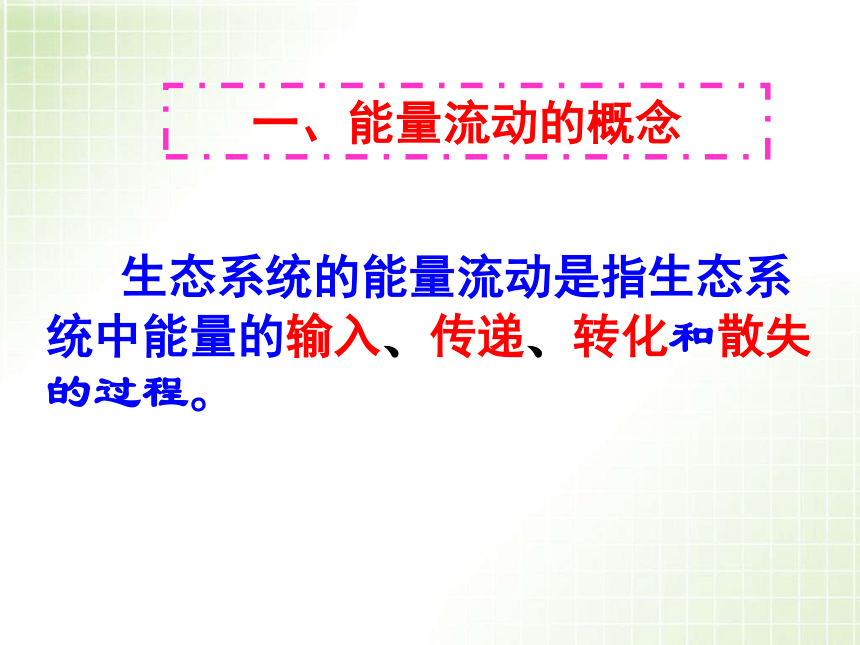 一、能量流动的概念

生态系统的能量流动是指生态系统中能量的输入、传递、转化和散失的过程。